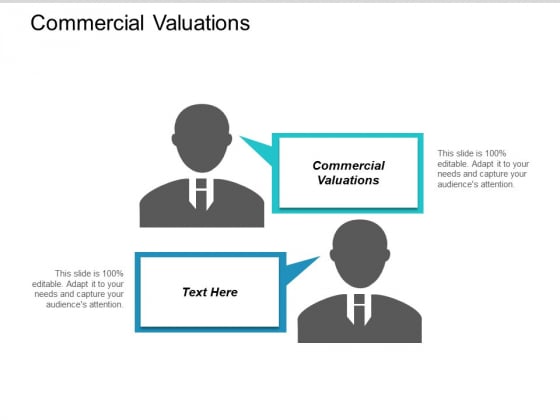 Commercial Valuations

Commercial Valuations

This slide is 100% editable. Adapt it to your needs and capture your audience's attention.

This slide is 100% editable. Adapt it to your needs and capture your audience's attention.

Text Here